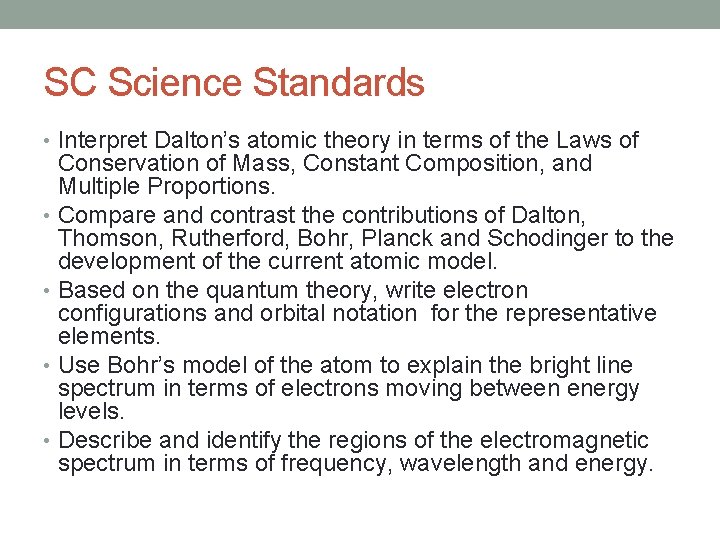 SC Science Standards

• Interpret Dalton's atomic theory in terms of the Laws of Conservation of Mass, Constant Composition, and Multiple Proportions.
• Compare and contrast the contributions of Dalton, Thomson, Rutherford, Bohr, Planck and Schodinger to the development of the current atomic model.
• Based on the quantum theory, write electron configurations and orbital notation for the representative elements.
• Use Bohr's model of the atom to explain the bright line spectrum in terms of electrons moving between energy levels.
• Describe and identify the regions of the electromagnetic spectrum in terms of frequency, wavelength and energy.